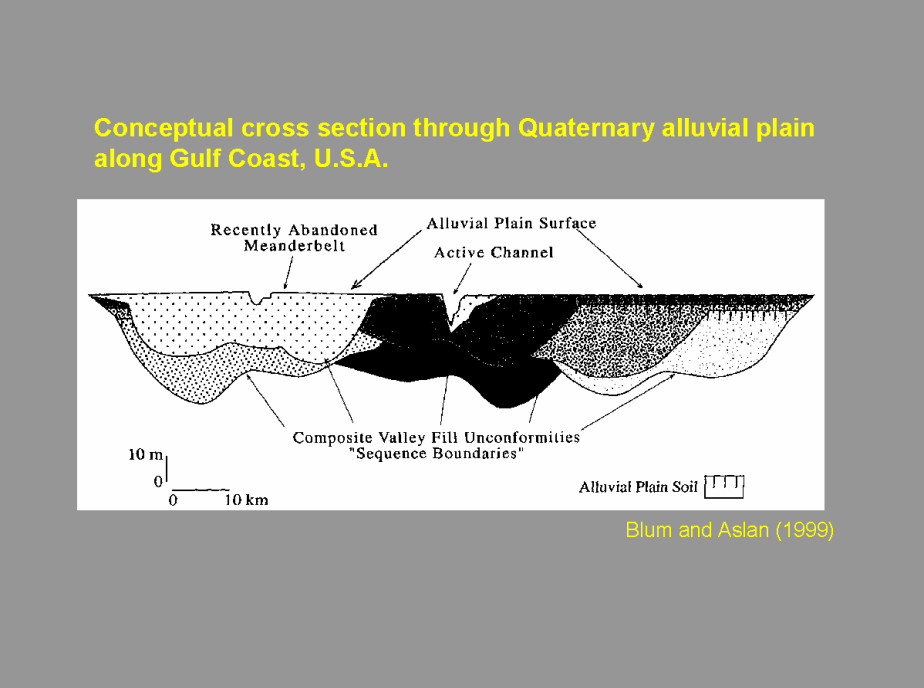 Conceptual cross section through Quaternary alluvial plain along Gulf Coast, U.S.A.

Recently Abandoned Meanderbelt

Alluvial Plain Surface

Active Channel

Composite Valley Fill Unconformities "Sequence Boundaries"

10 m

0

0

10 km

Alluvial Plain Soil

Blum and Aslan (1999)